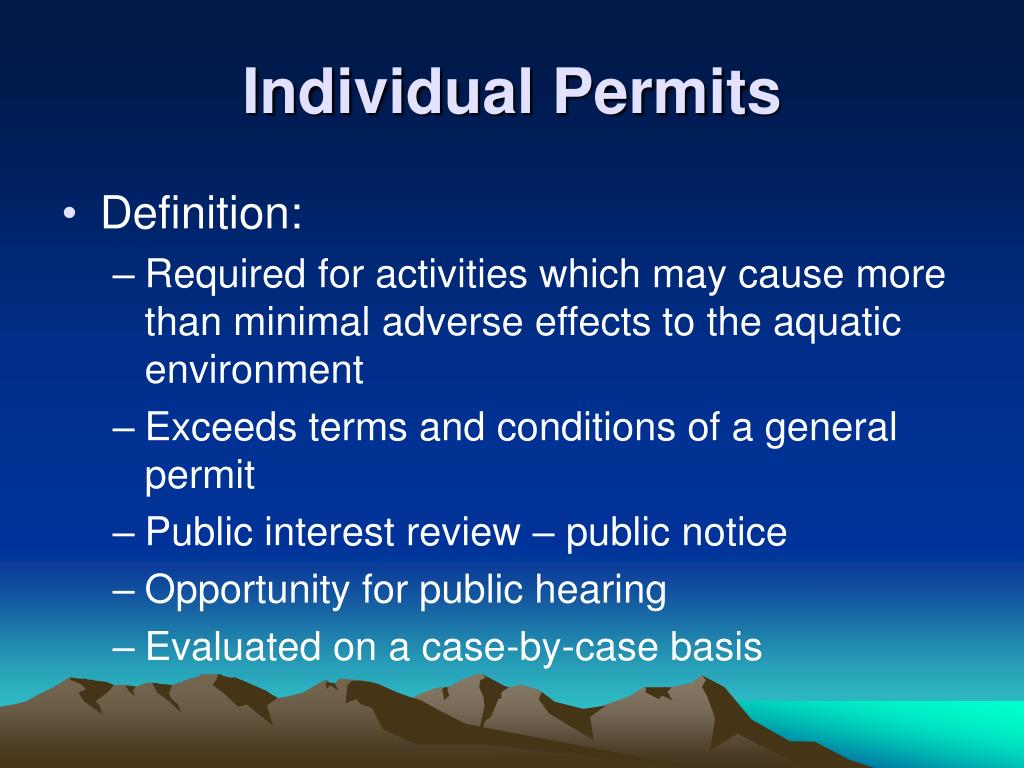 Individual Permits

• Definition:
– Required for activities which may cause more than minimal adverse effects to the aquatic environment
– Exceeds terms and conditions of a general permit
– Public interest review – public notice
– Opportunity for public hearing
– Evaluated on a case-by-case basis